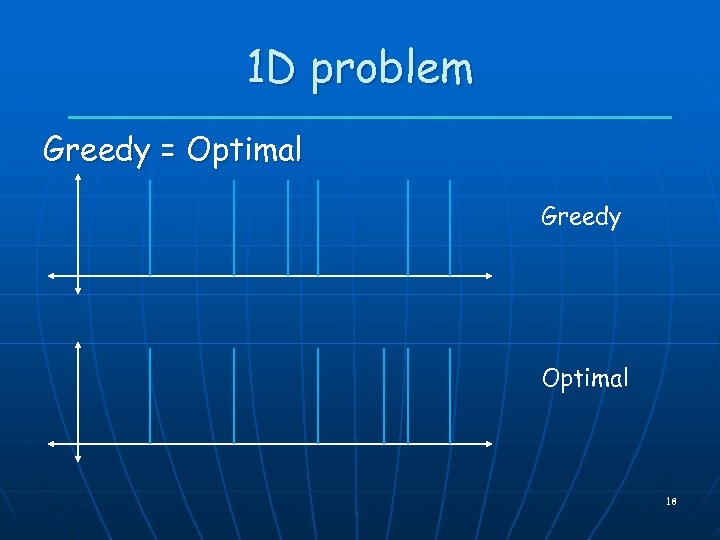 1D problem

Greedy = Optimal

Greedy

Optimal

18